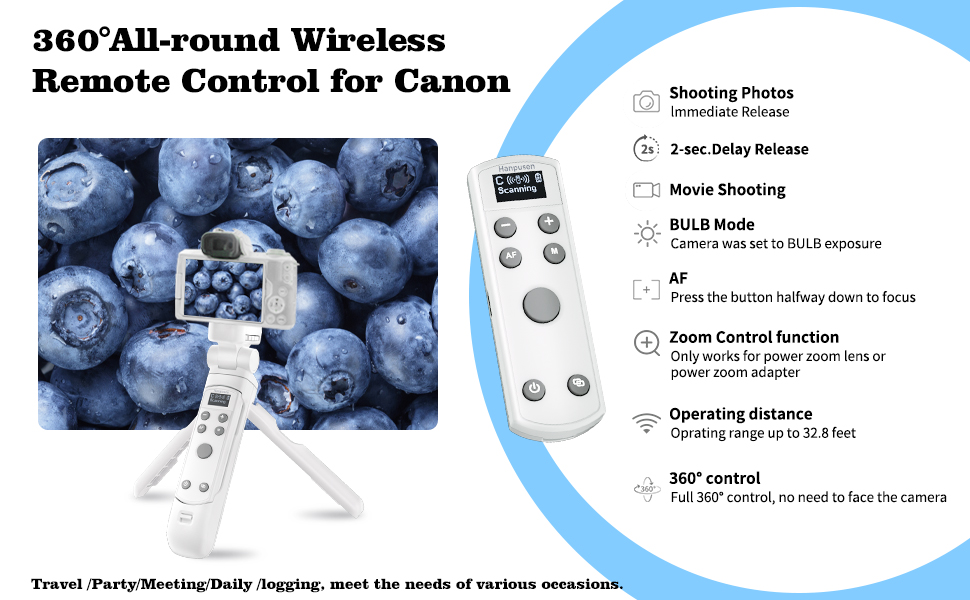 360°All-round Wireless Remote Control for Canon

Hanpusen
C
Scanning
AF
M

Shooting Photos
Immediate Release

2s
2-sec.Delay Release

Movie Shooting

BULB Mode
Camera was set to BULB exposure

AF
Press the button halfway down to focus

Zoom Control function
Only works for power zoom lens or power zoom adapter

Operating distance
Oprating range up to 32.8 feet

360° control
Full 360° control, no need to face the camera

Travel /Party/Meeting/Daily /logging, meet the needs of various occasions.